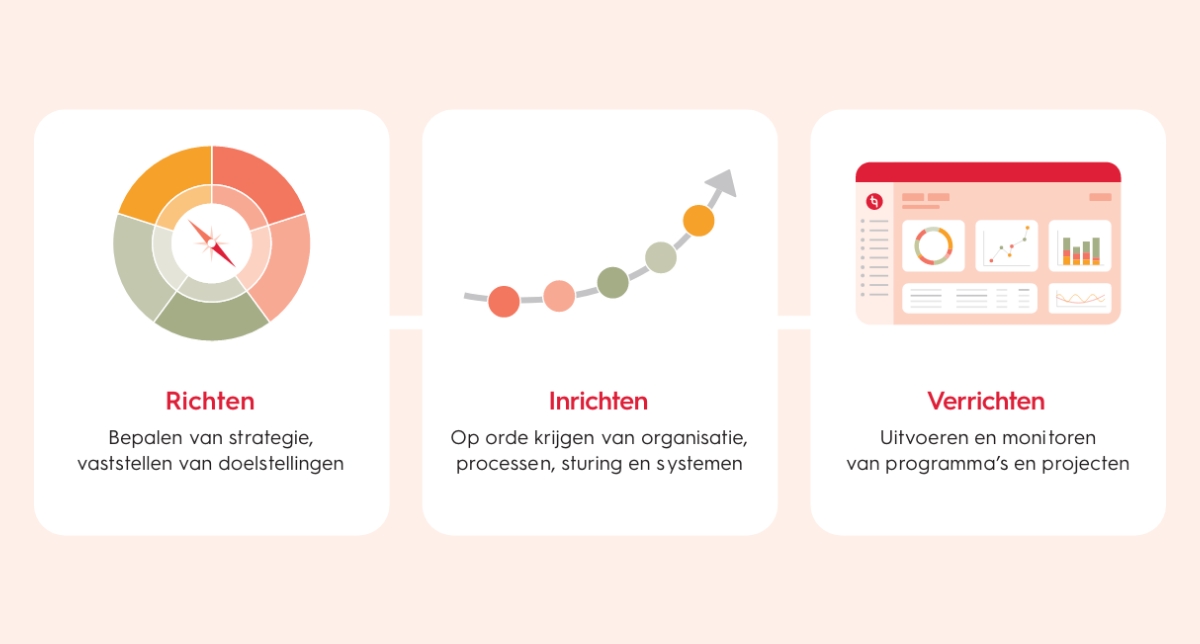 Richten

Bepalen van strategie, vaststellen van doelstellingen

Inrichten

Op orde krijgen van organisatie, processen, sturing en systemen

Verrichten

Uitvoeren en monitoren van programma's en projecten